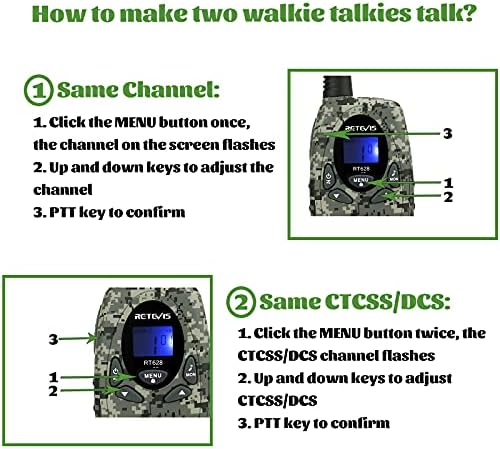 How to make two walkie talkies talk?

1 Same Channel:

1. Click the MENU button once, the channel on the screen flashes
2. Up and down keys to adjust the channel
3. PTT key to confirm

RETEVIS
RT628
MENU
MON
3
1
2

RETEVIS
RT628
MENU
MON
3
1
2

2 Same CTCSS/DCS:

1. Click the MENU button twice, the CTCSS/DCS channel flashes
2. Up and down keys to adjust CTCSS/DCS
3. PTT key to confirm